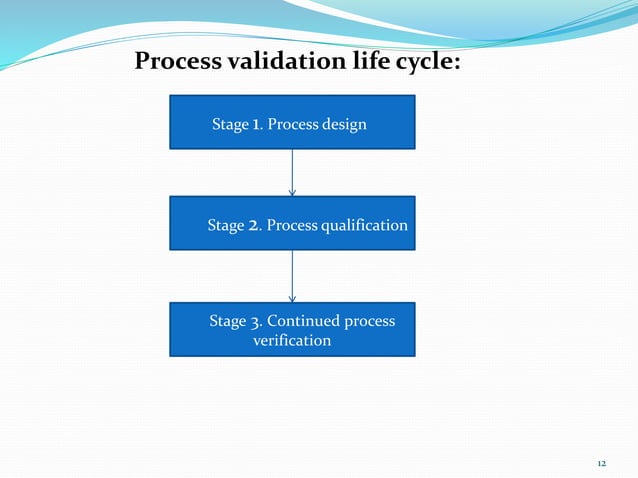 Process validation life cycle:

Stage 1. Process design

Stage 2. Process qualification

Stage 3. Continued process verification

12